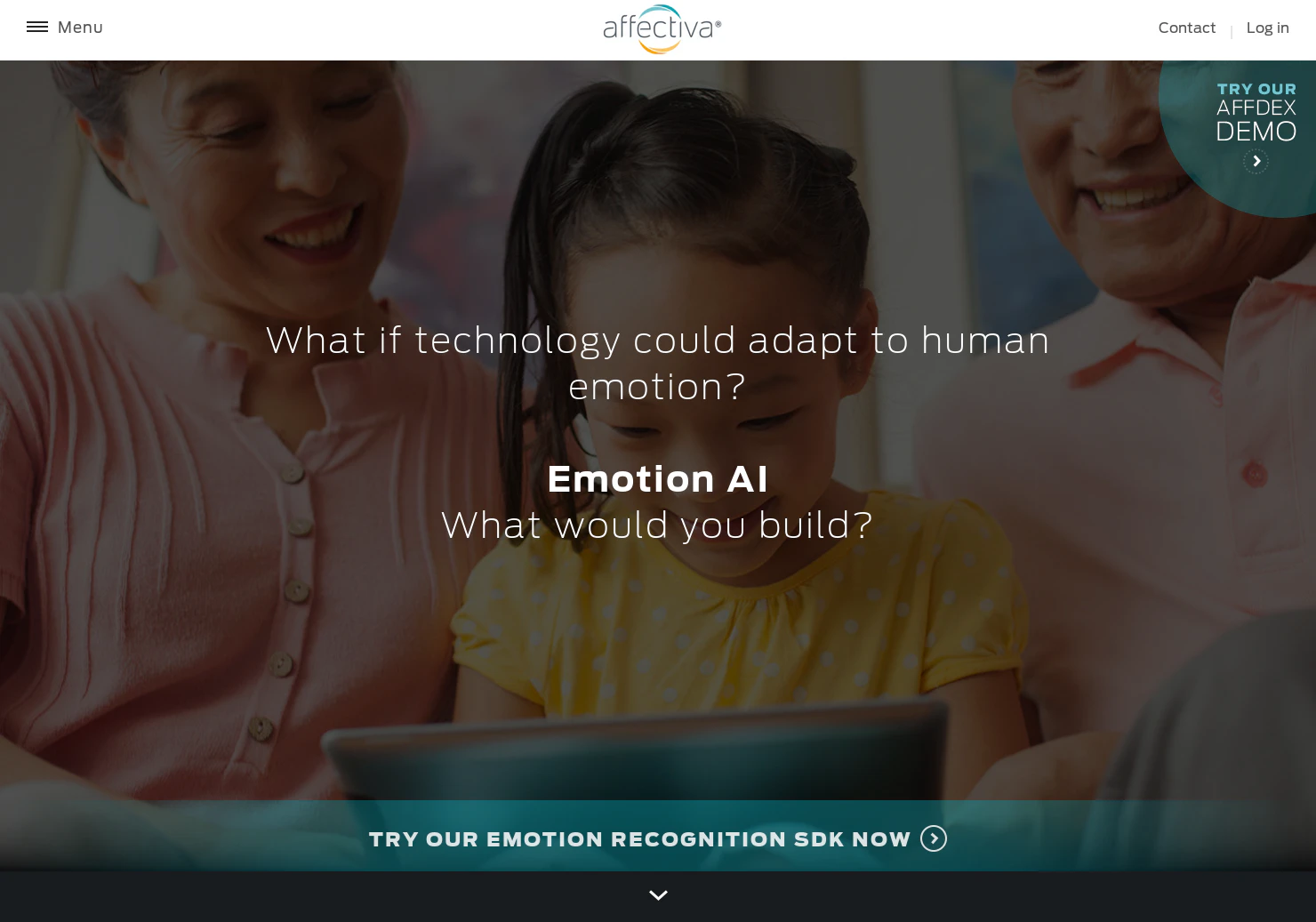 Menu

affectiva®

Contact | Log in

TRY OUR AFFDEX DEMO

What if technology could adapt to human emotion?

Emotion AI
What would you build?

TRY OUR EMOTION RECOGNITION SDK NOW